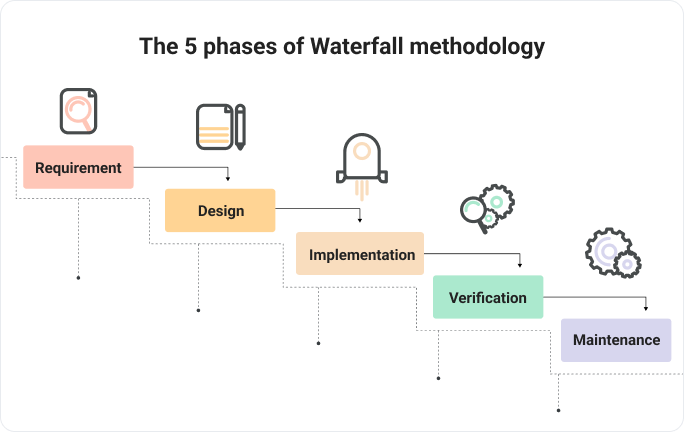 The 5 phases of Waterfall methodology

Requirement

Design

Implementation

Verification

Maintenance